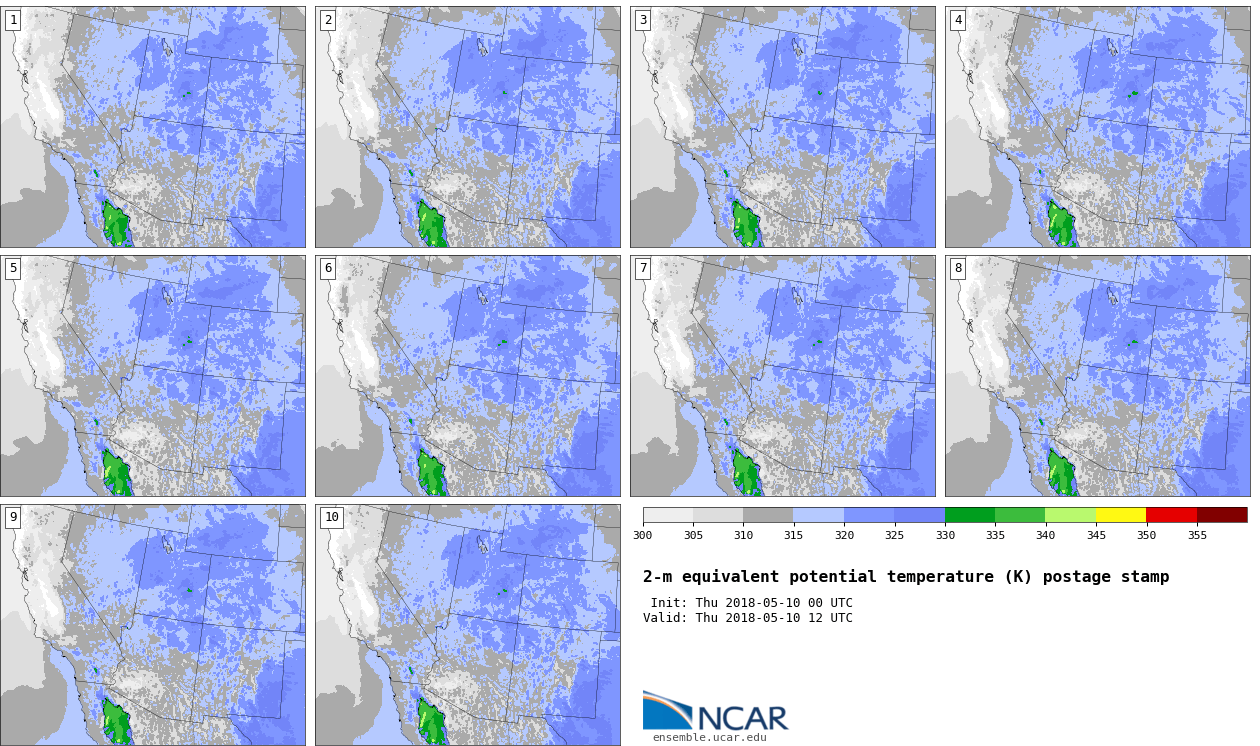 1

2

3

4

5

6

7

8

9

10

300 305 310 315 320 325 330 335 340 345 350 355

2-m equivalent potential temperature (K) postage stamp

Init: Thu 2018-05-10 00 UTC
Valid: Thu 2018-05-10 12 UTC

NCAR
ensemble.ucar.edu